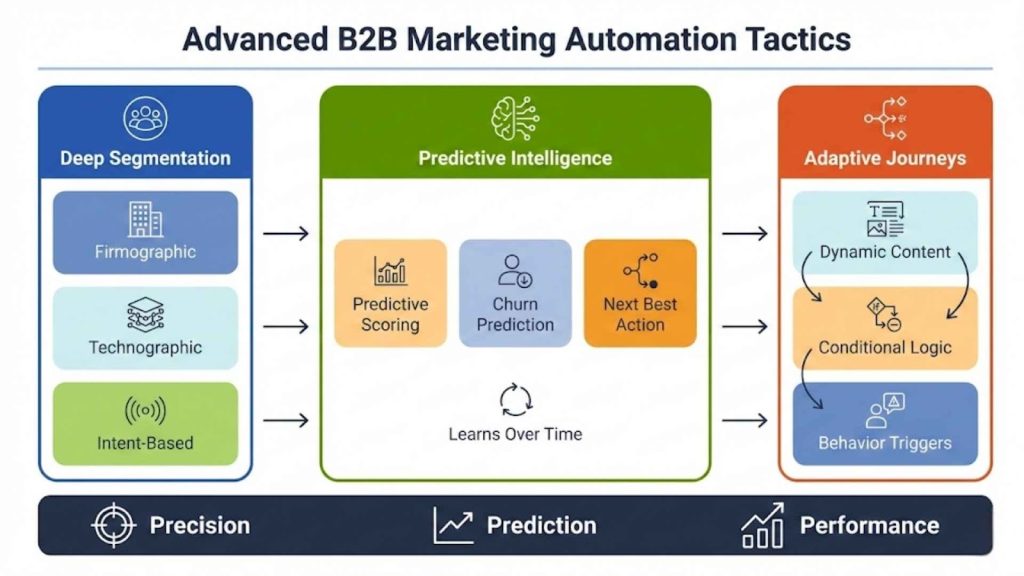 Advanced B2B Marketing Automation Tactics

Deep Segmentation

Firmographic

Technographic

Intent-Based

Predictive Intelligence

Predictive Scoring

Churn Prediction

Next Best Action

Learns Over Time

Adaptive Journeys

Dynamic Content

Conditional Logic

Behavior Triggers

Precision

Prediction

Performance